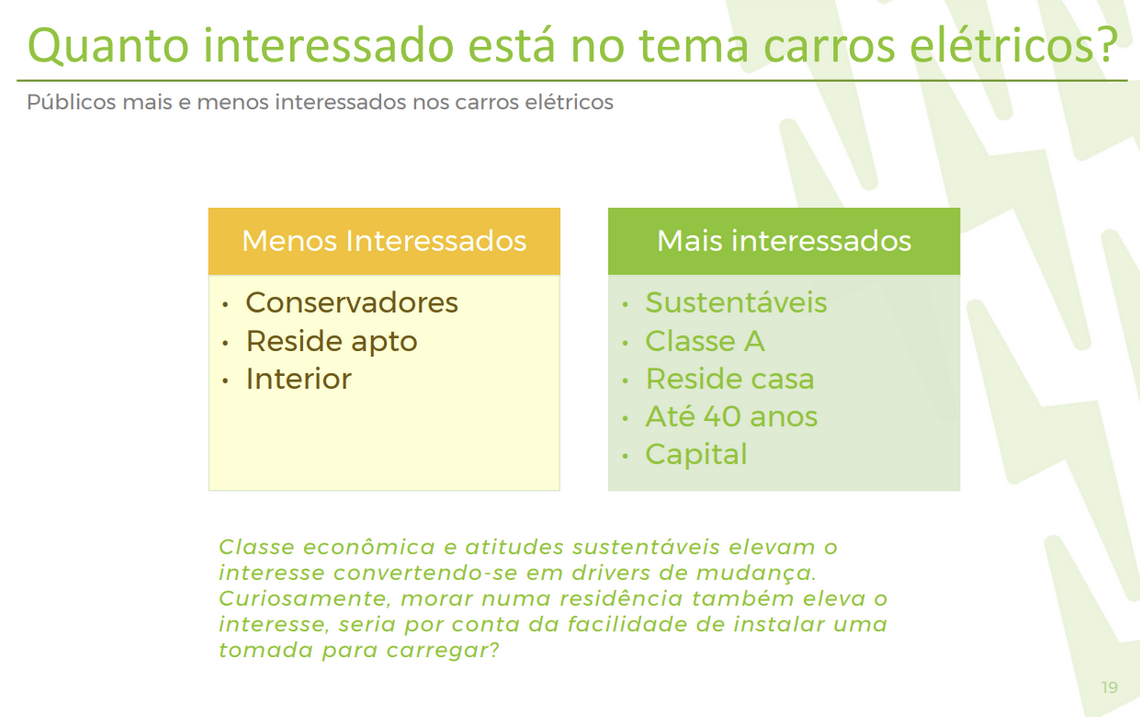 Quanto interessado está no tema carros elétricos?

Públicos mais e menos interessados nos carros elétricos

Menos Interessados
• Conservadores
• Reside apto
• Interior

Mais interessados
• Sustentáveis
• Classe A
• Reside casa
• Até 40 anos
• Capital

Classe econômica e atitudes sustentáveis elevam o interesse convertendo-se em drivers de mudança. Curiosamente, morar numa residência também eleva o interesse, seria por conta da facilidade de instalar uma tomada para carregar?

19